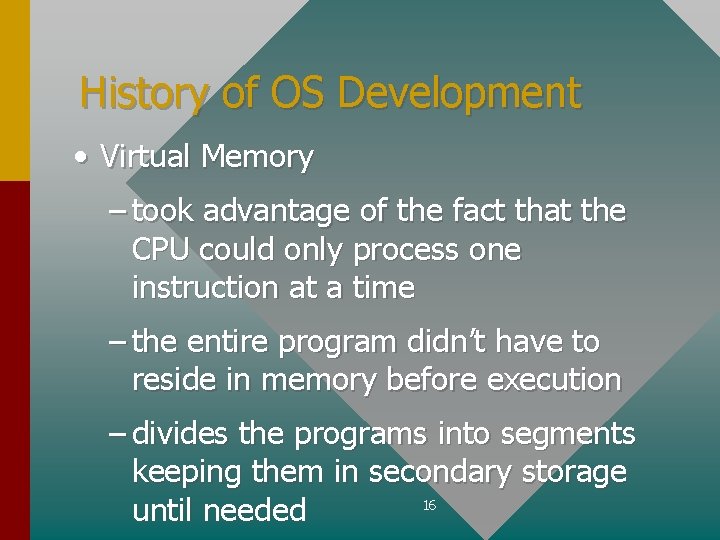 History of OS Development

• Virtual Memory

– took advantage of the fact that the CPU could only process one instruction at a time

– the entire program didn't have to reside in memory before execution

– divides the programs into segments keeping them in secondary storage until needed

16